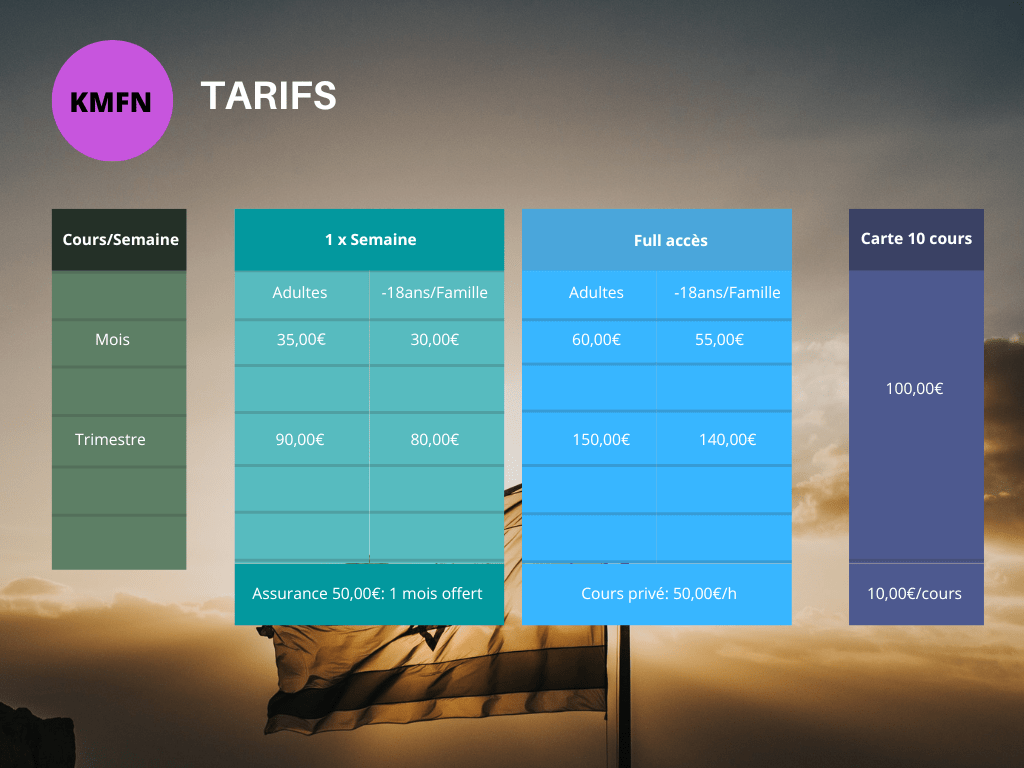 KMFN

TARIFS

| Cours/Semaine | 1 x Semaine | | Full accès | | Carte 10 cours |
|---|---|---|---|---|---|
| | Adultes | -18ans/Famille | Adultes | -18ans/Famille | |
| Mois | 35,00€ | 30,00€ | 60,00€ | 55,00€ | 100,00€ |
| Trimestre | 90,00€ | 80,00€ | 150,00€ | 140,00€ | |
| | Assurance 50,00€: 1 mois offert | | Cours privé: 50,00€/h | | 10,00€/cours |